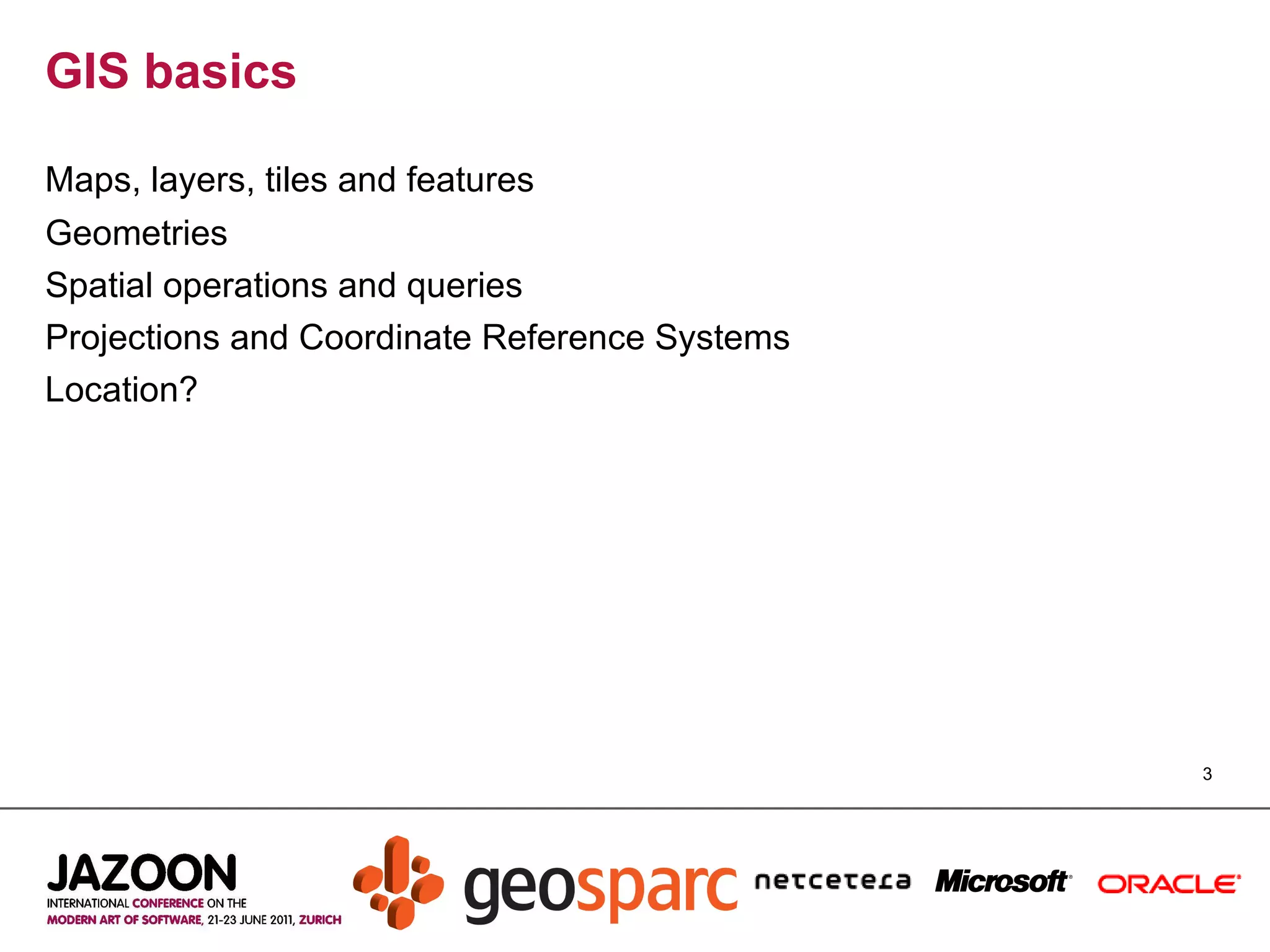 GIS basics

Maps, layers, tiles and features

Geometries

Spatial operations and queries

Projections and Coordinate Reference Systems

Location?

3

JAZOON
INTERNATIONAL CONFERENCE ON THE
MODERN ART OF SOFTWARE, 21-23 JUNE 2011, ZURICH

geosparc

netcetera

Microsoft

ORACLE